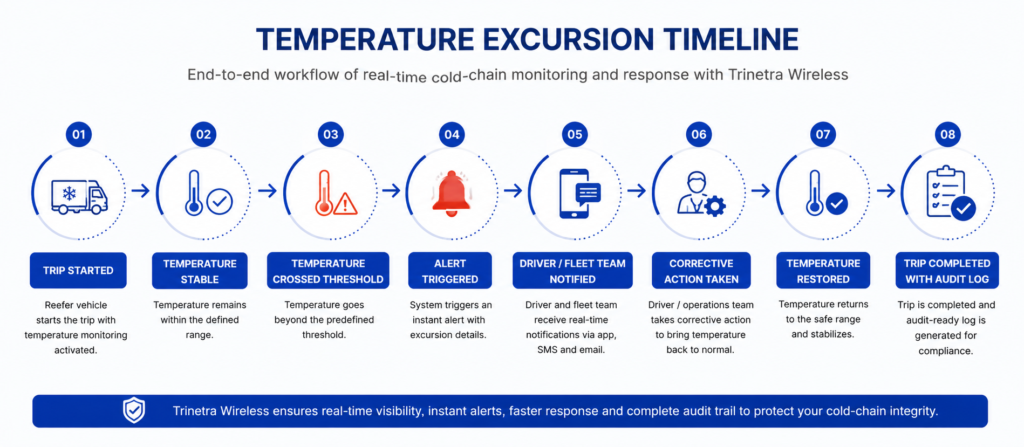 TEMPERATURE EXCURSION TIMELINE

End-to-end workflow of real-time cold-chain monitoring and response with Trinetra Wireless

01

TRIP STARTED

Reefer vehicle starts the trip with temperature monitoring activated.

02

TEMPERATURE STABLE

Temperature remains within the defined range.

03

TEMPERATURE CROSSED THRESHOLD

Temperature goes beyond the predefined threshold.

04

ALERT TRIGGERED

System triggers an instant alert with excursion details.

05

DRIVER / FLEET TEAM NOTIFIED

Driver and fleet team receive real-time notifications via app, SMS and email.

06

CORRECTIVE ACTION TAKEN

Driver / operations team takes corrective action to bring temperature back to normal.

07

TEMPERATURE RESTORED

Temperature returns to the safe range and stabilizes.

08

TRIP COMPLETED WITH AUDIT LOG

Trip is completed and audit-ready log is generated for compliance.

Trinetra Wireless ensures real-time visibility, instant alerts, faster response and complete audit trail to protect your cold-chain integrity.